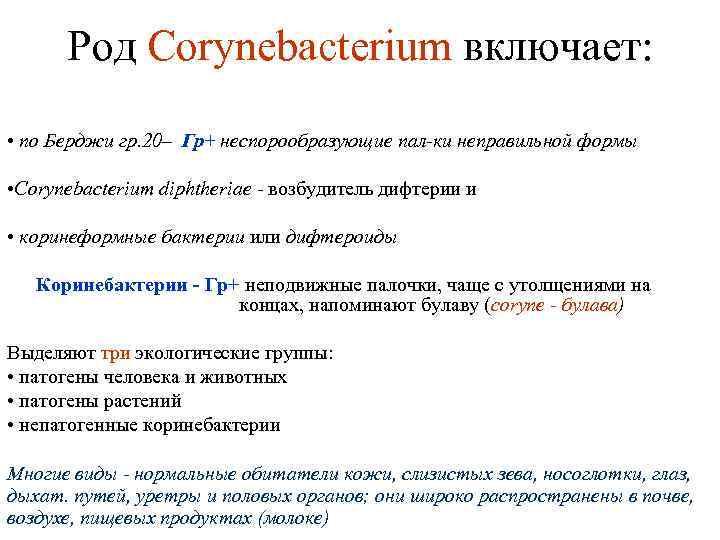 Род Corynebacterium включает:

• по Берджи гр.20– Гр+ неспорообразующие пал-ки неправильной формы

•Corynebacterium diphtheriae - возбудитель дифтерии и

• коринеформные бактерии или дифтероиды

Коринебактерии - Гр+ неподвижные палочки, чаще с утолщениями на концах, напоминают булаву (coryne - булава)

Выделяют три экологические группы:
• патогены человека и животных
• патогены растений
• непатогенные коринебактерии

Многие виды - нормальные обитатели кожи, слизистых зева, носоглотки, глаз, дыхат. путей, уретры и половых органов; они широко распространены в почве, воздухе, пищевых продуктах (молоке)